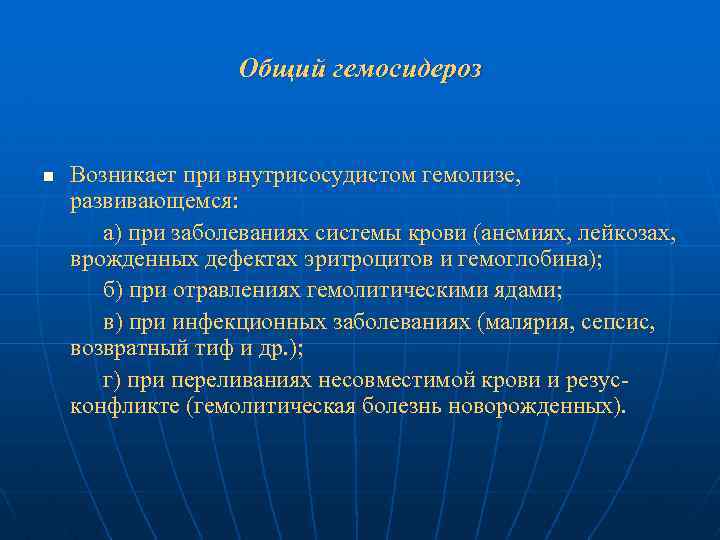 Общий гемосидероз

Возникает при внутрисосудистом гемолизе, развивающемся:

а) при заболеваниях системы крови (анемиях, лейкозах, врожденных дефектах эритроцитов и гемоглобина);

б) при отравлениях гемолитическими ядами;

в) при инфекционных заболеваниях (малярия, сепсис, возвратный тиф и др.);

г) при переливаниях несовместимой крови и резус-конфликте (гемолитическая болезнь новорожденных).